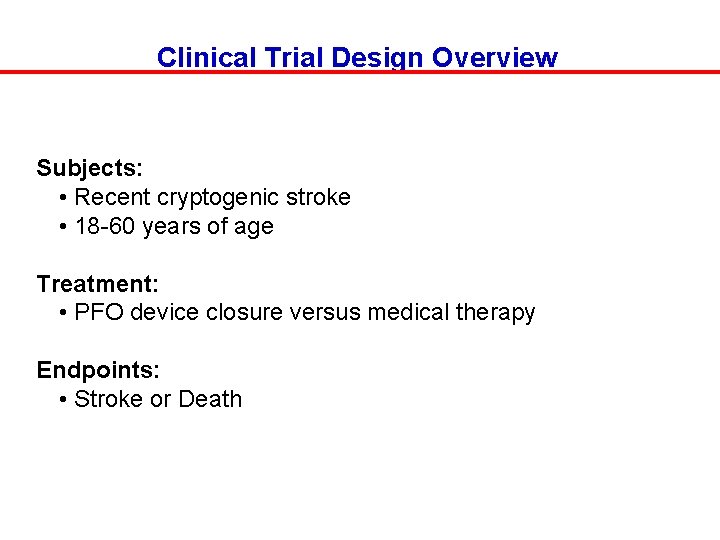 Clinical Trial Design Overview

Subjects:
• Recent cryptogenic stroke
• 18-60 years of age

Treatment:
• PFO device closure versus medical therapy

Endpoints:
• Stroke or Death